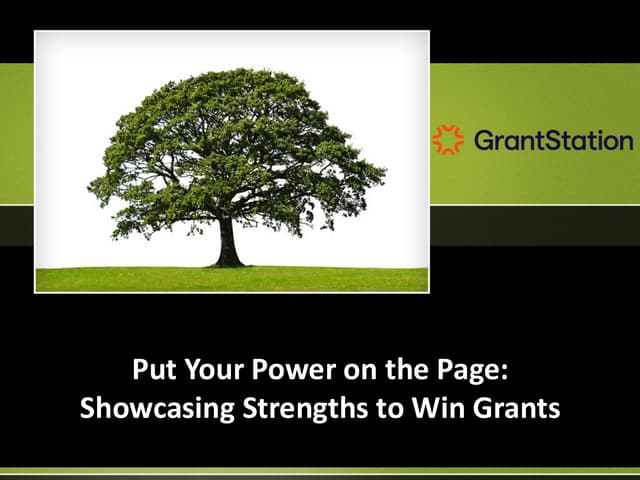 GrantStation

Put Your Power on the Page:
Showcasing Strengths to Win Grants